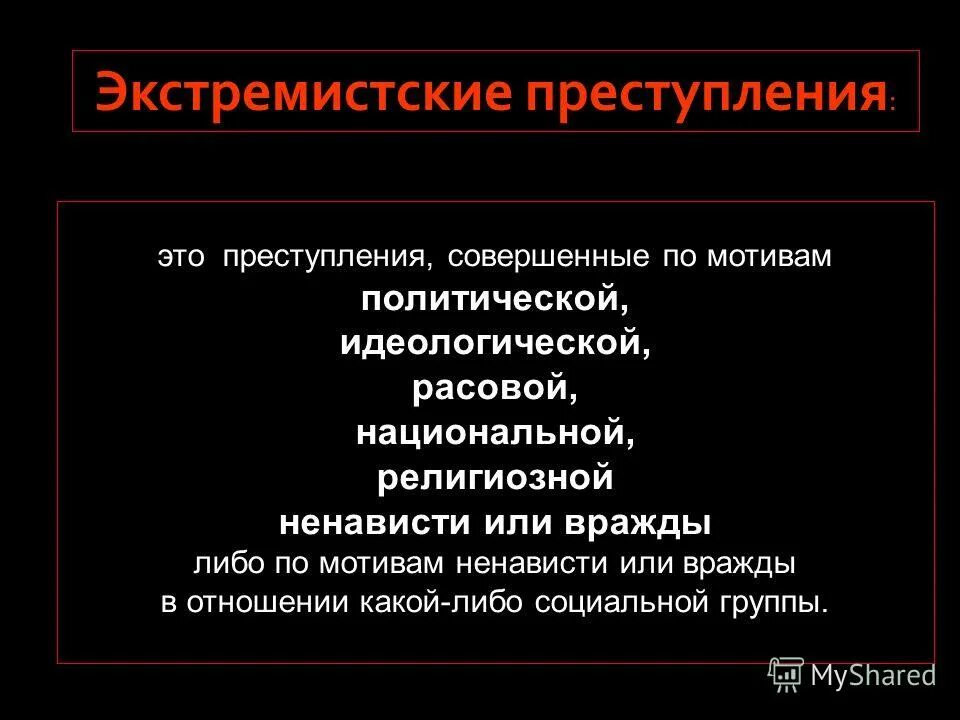 Экстремистские преступления:

это преступления, совершенные по мотивам
политической,
идеологической,
расовой,
национальной,
религиозной
ненависти или вражды
либо по мотивам ненависти или вражды
в отношении какой-либо социальной группы.

MyShared